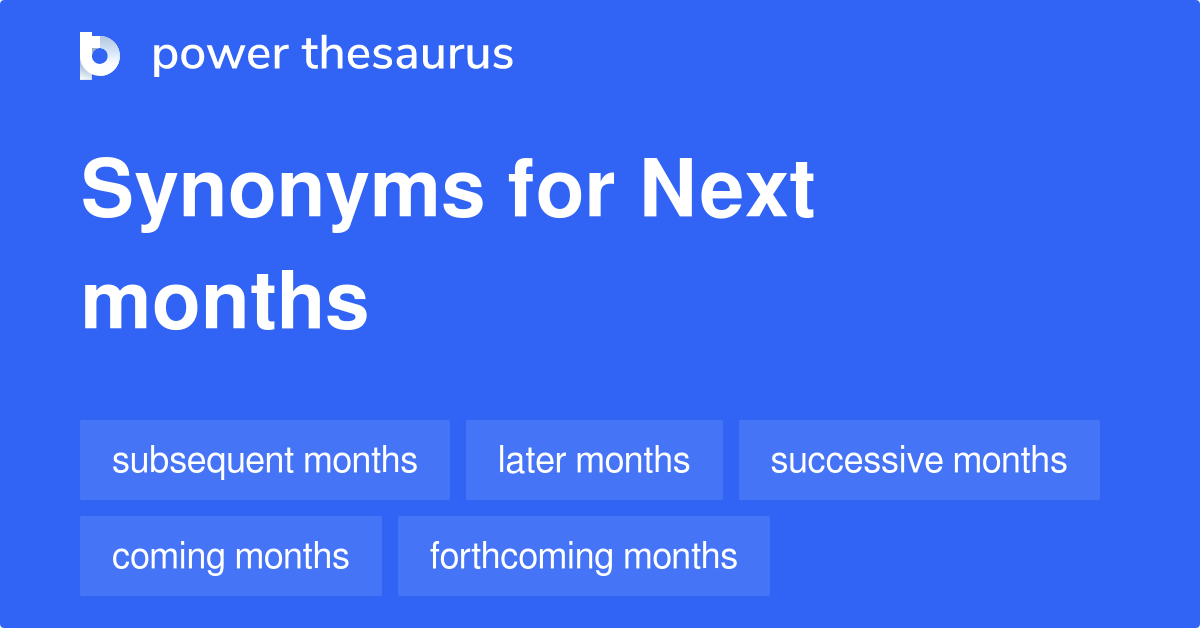 power thesaurus

Synonyms for Next months

subsequent months

later months

successive months

coming months

forthcoming months